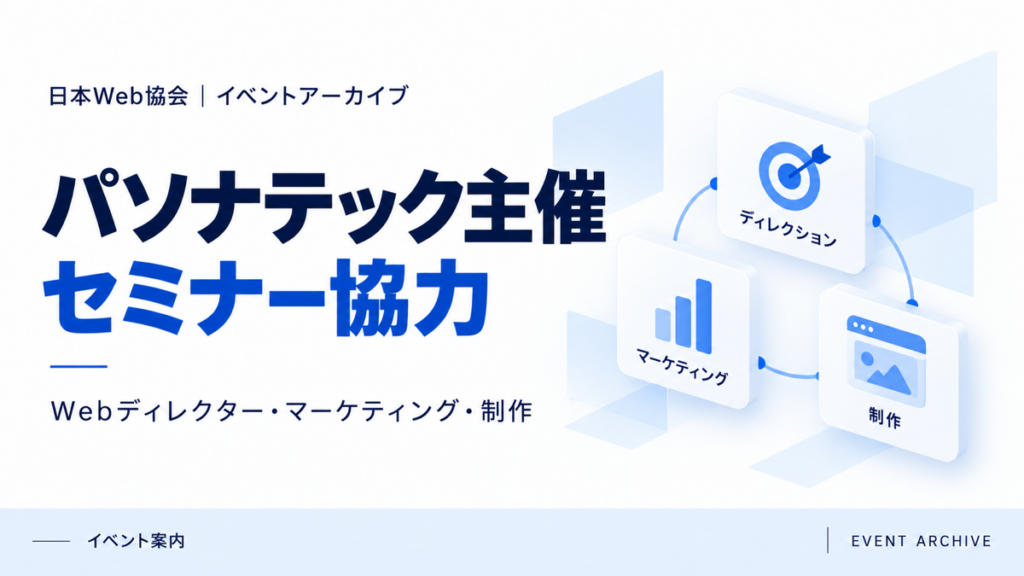 日本Web協会 | イベントアーカイブ

パソナテック主催
セミナー協力

Webディレクター・マーケティング・制作

ディレクション

マーケティング

制作

イベント案内

EVENT ARCHIVE